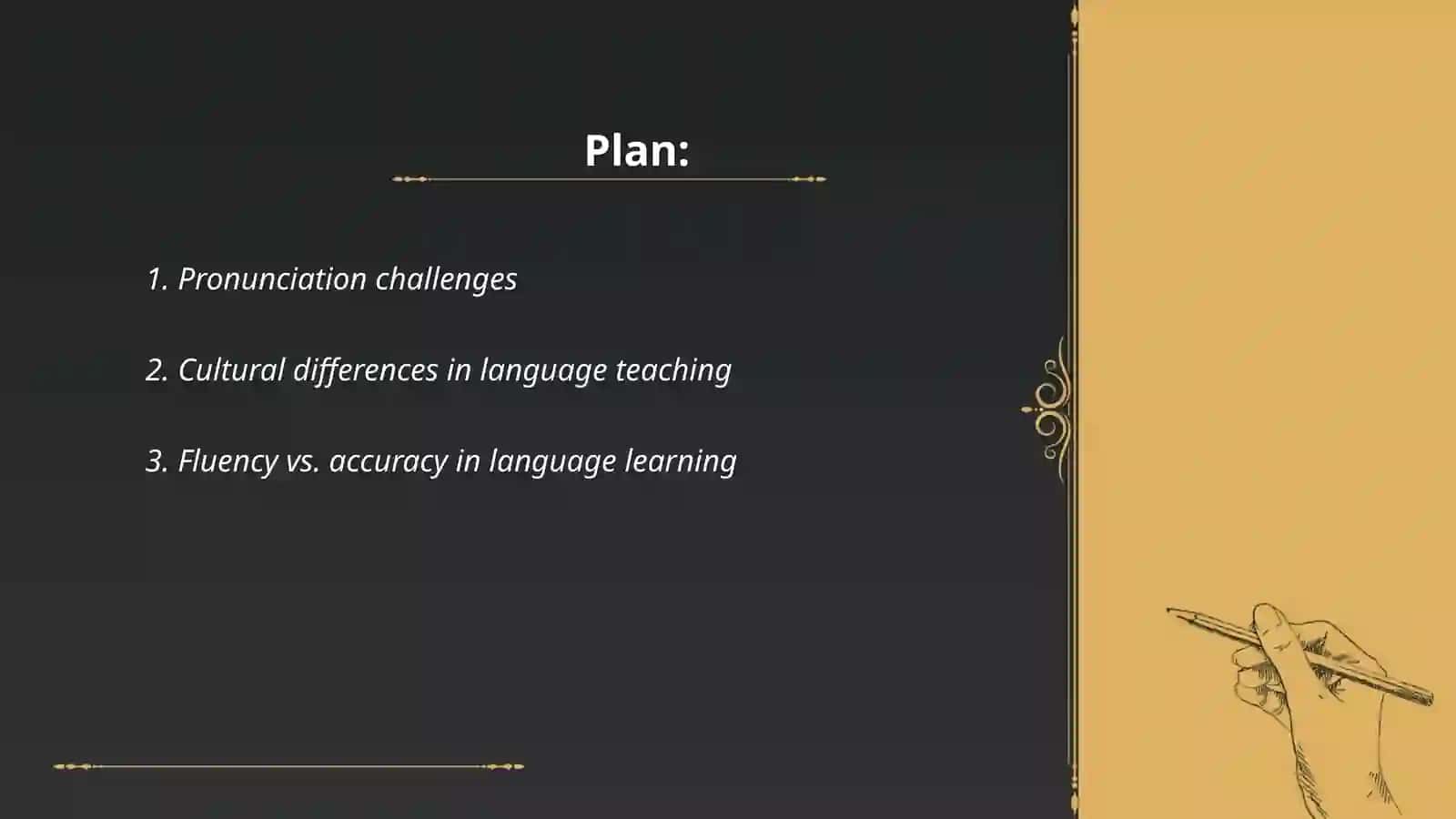 Plan:

1. Pronunciation challenges

2. Cultural differences in language teaching

3. Fluency vs. accuracy in language learning